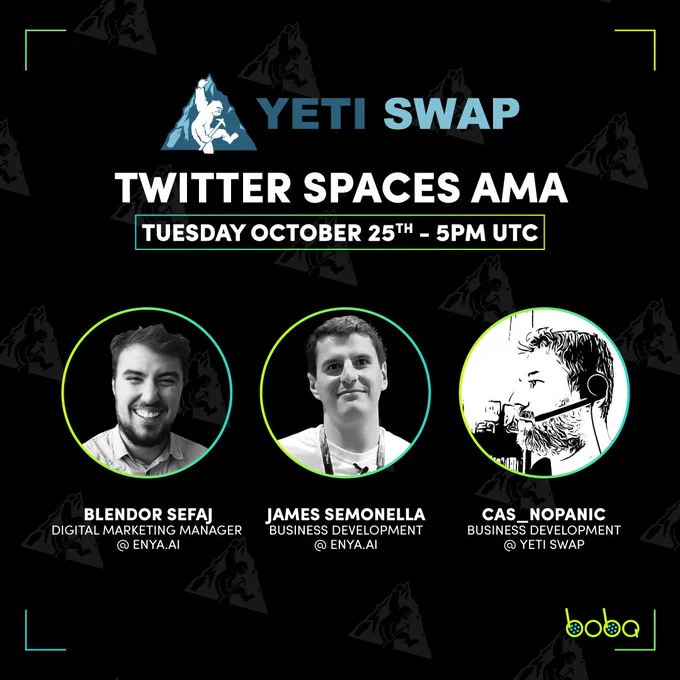 YETI SWAP

TWITTER SPACES AMA

TUESDAY OCTOBER 25$^{TH}$ - 5PM UTC

BLENDOR SEFAJ
DIGITAL MARKETING MANAGER
@ ENYA.AI

JAMES SEMONELLA
BUSINESS DEVELOPMENT
@ ENYA.AI

CAS_NOPANIC
BUSINESS DEVELOPMENT
@ YETI SWAP

boba